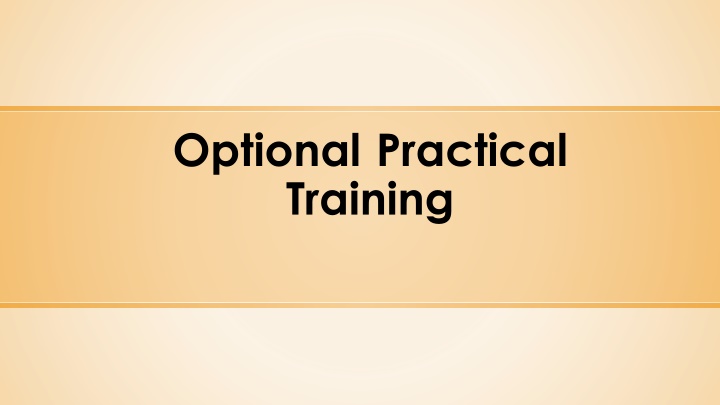 Optional Practical Training